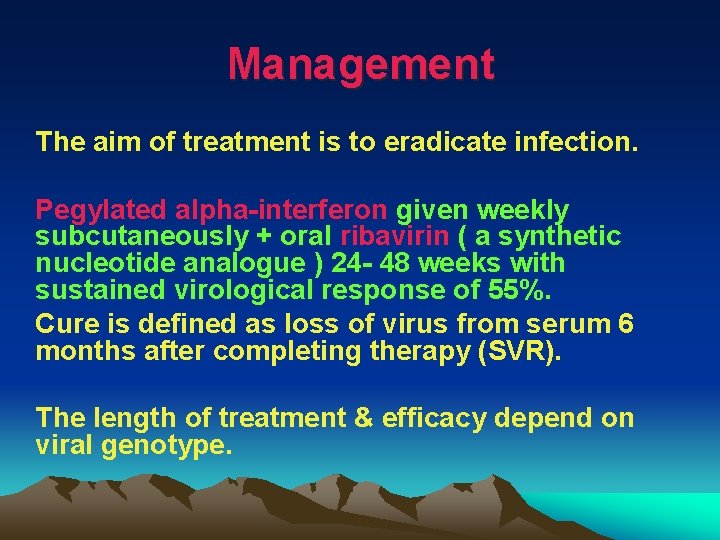 Management

The aim of treatment is to eradicate infection.

Pegylated alpha-interferon given weekly subcutaneously + oral ribavirin ( a synthetic nucleotide analogue ) 24- 48 weeks with sustained virological response of 55%.

Cure is defined as loss of virus from serum 6 months after completing therapy (SVR).

The length of treatment & efficacy depend on viral genotype.